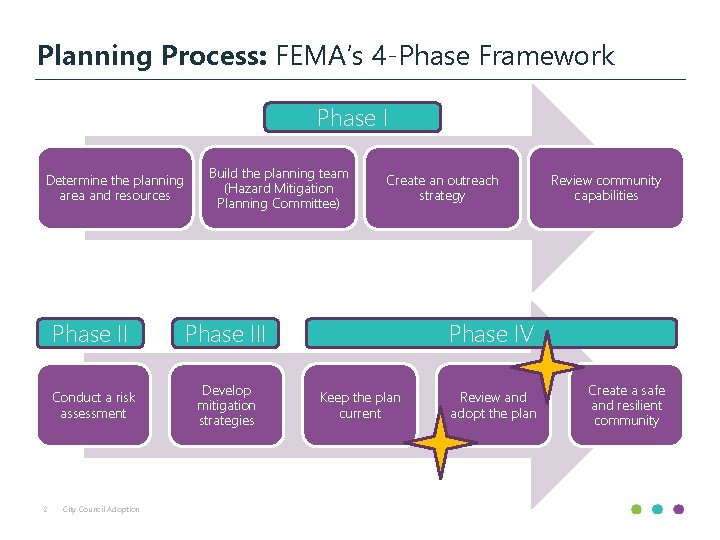 Planning Process: FEMA's 4-Phase Framework

Phase I

Determine the planning area and resources

Build the planning team (Hazard Mitigation Planning Committee)

Create an outreach strategy

Review community capabilities

Phase II

Phase III

Phase IV

Conduct a risk assessment

Develop mitigation strategies

Keep the plan current

Review and adopt the plan

Create a safe and resilient community

2 City Council Adoption